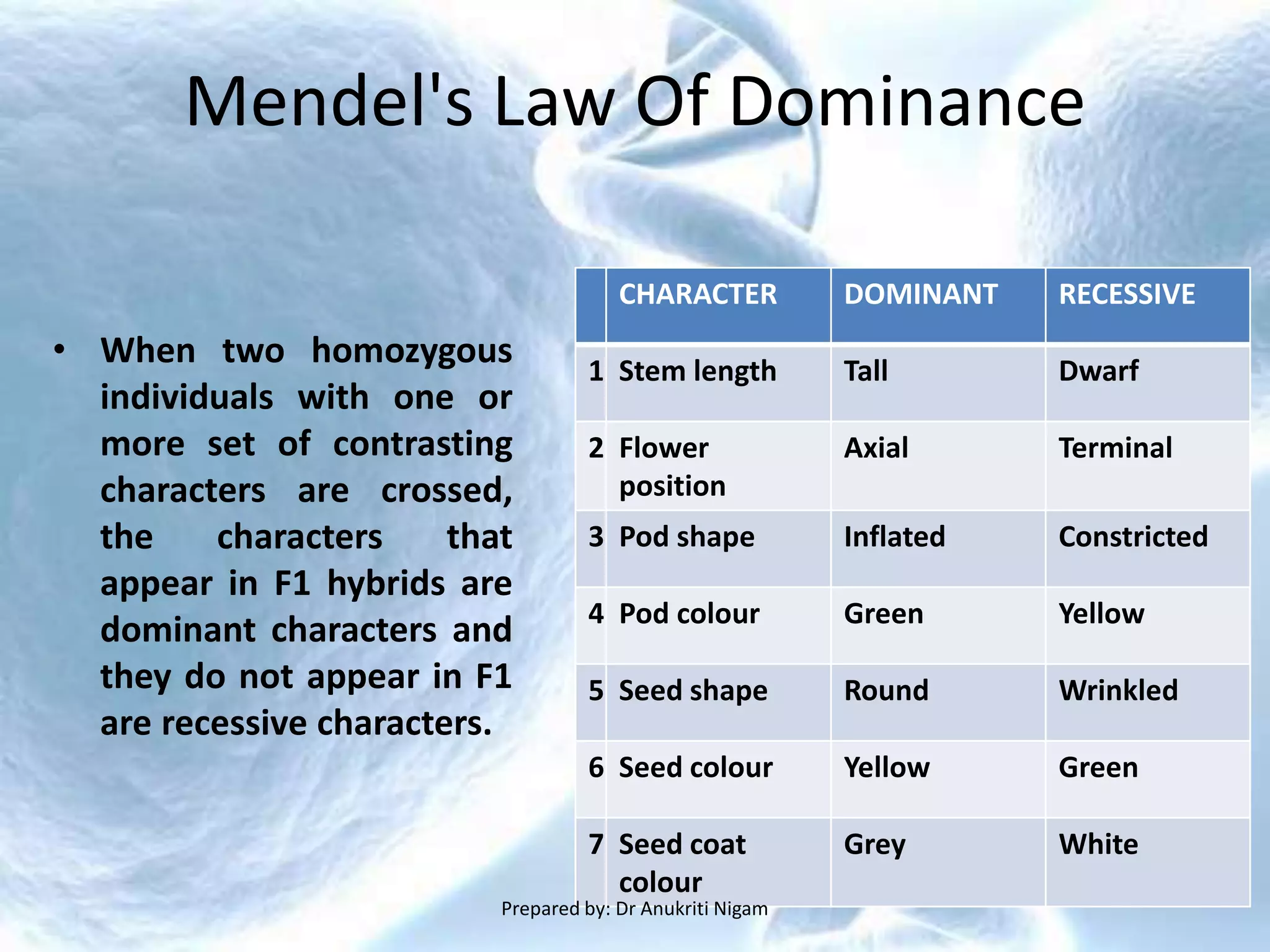 Mendel's Law Of Dominance

• When two homozygous individuals with one or more set of contrasting characters are crossed, the characters that appear in F1 hybrids are dominant characters and they do not appear in F1 are recessive characters.

| | CHARACTER | DOMINANT | RECESSIVE |
|---|---|---|---|
| 1 | Stem length | Tall | Dwarf |
| 2 | Flower position | Axial | Terminal |
| 3 | Pod shape | Inflated | Constricted |
| 4 | Pod colour | Green | Yellow |
| 5 | Seed shape | Round | Wrinkled |
| 6 | Seed colour | Yellow | Green |
| 7 | Seed coat colour | Grey | White |

Prepared by: Dr Anukriti Nigam